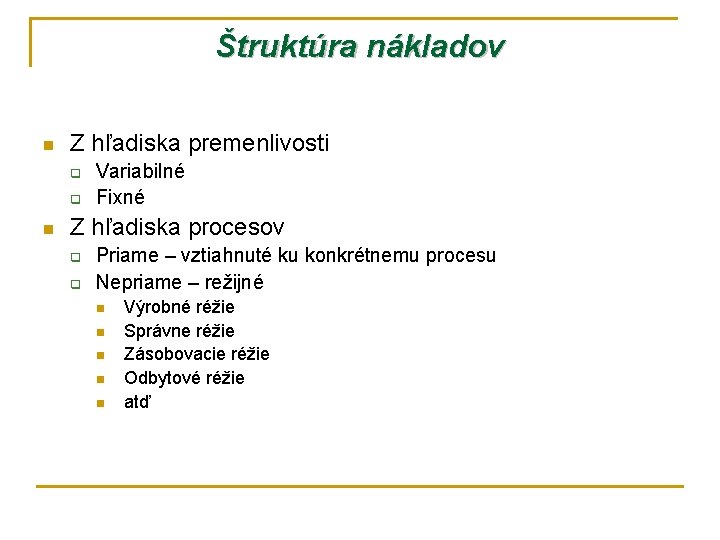 Štruktúra nákladov

Z hľadiska premenlivosti
Variabilné
Fixné

Z hľadiska procesov
Priame – vztiahnuté ku konkrétnemu procesu
Nepriame – režijné
Výrobné réžie
Správne réžie
Zásobovacie réžie
Odbytové réžie
atď